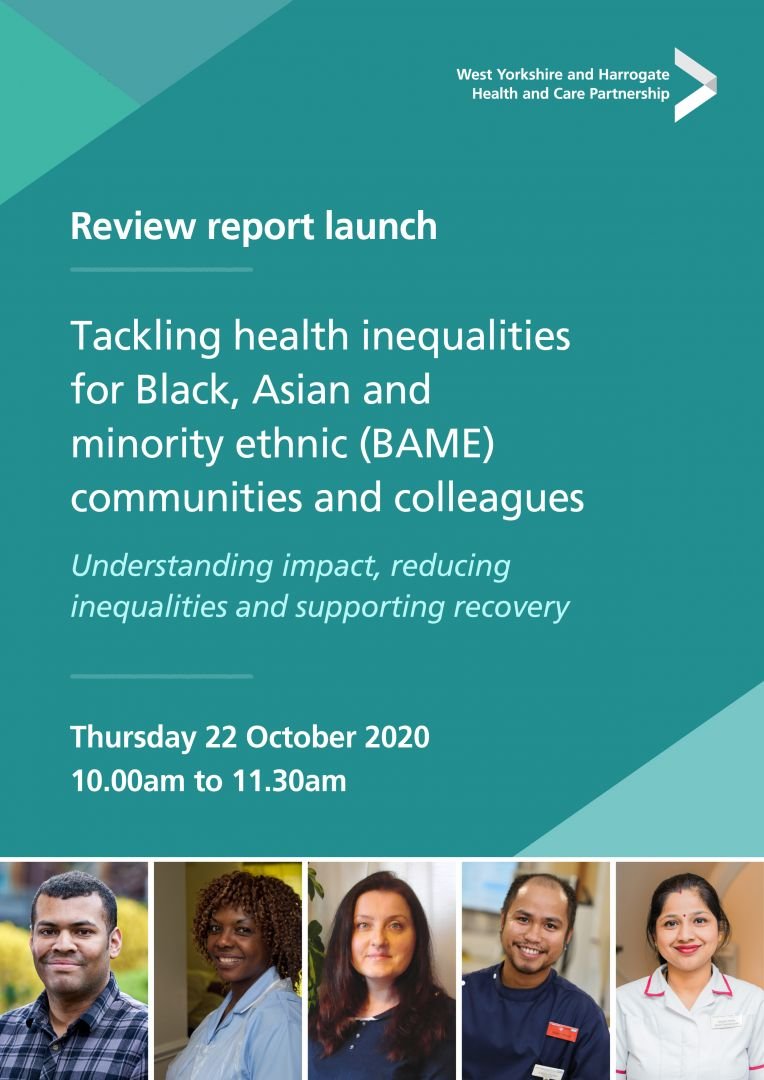 West Yorkshire and Harrogate
Health and Care Partnership

Review report launch

Tackling health inequalities for Black, Asian and minority ethnic (BAME) communities and colleagues

Understanding impact, reducing inequalities and supporting recovery

Thursday 22 October 2020
10.00am to 11.30am